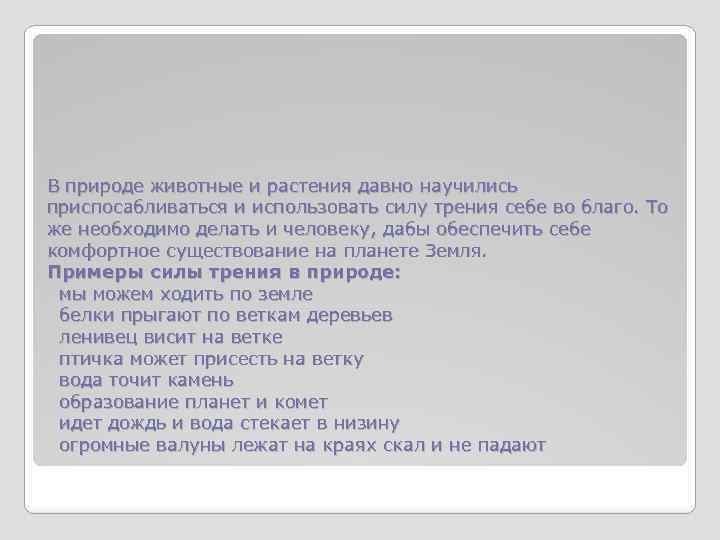 В природе животные и растения давно научились приспосабливаться и использовать силу трения себе во благо. То же необходимо делать и человеку, дабы обеспечить себе комфортное существование на планете Земля.
Примеры силы трения в природе:
мы можем ходить по земле
белки прыгают по веткам деревьев
ленивец висит на ветке
птичка может присесть на ветку
вода точит камень
образование планет и комет
идет дождь и вода стекает в низину
огромные валуны лежат на краях скал и не падают